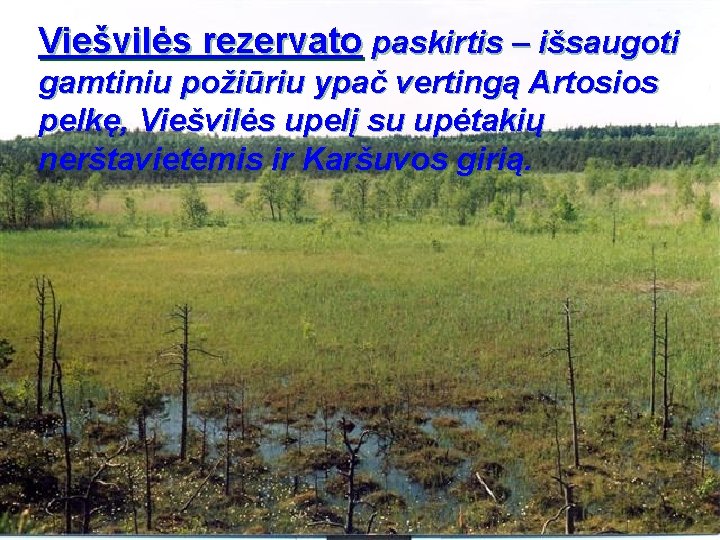 Viešvilės rezervato paskirtis – išsaugoti gamtiniu požiūriu ypač vertingą Artosios pelkę, Viešvilės upelį su upėtakių nerštavietėmis ir Karšuvos girią.